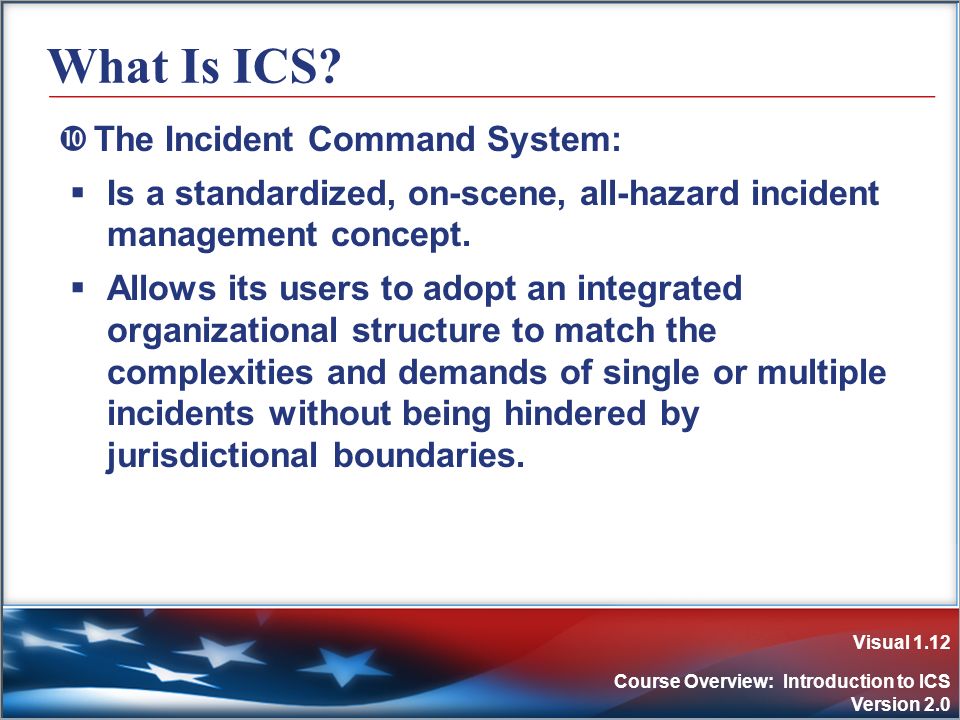 What Is ICS?

❿ The Incident Command System:

▪ Is a standardized, on-scene, all-hazard incident management concept.

▪ Allows its users to adopt an integrated organizational structure to match the complexities and demands of single or multiple incidents without being hindered by jurisdictional boundaries.

Visual 1.12

Course Overview: Introduction to ICS
Version 2.0